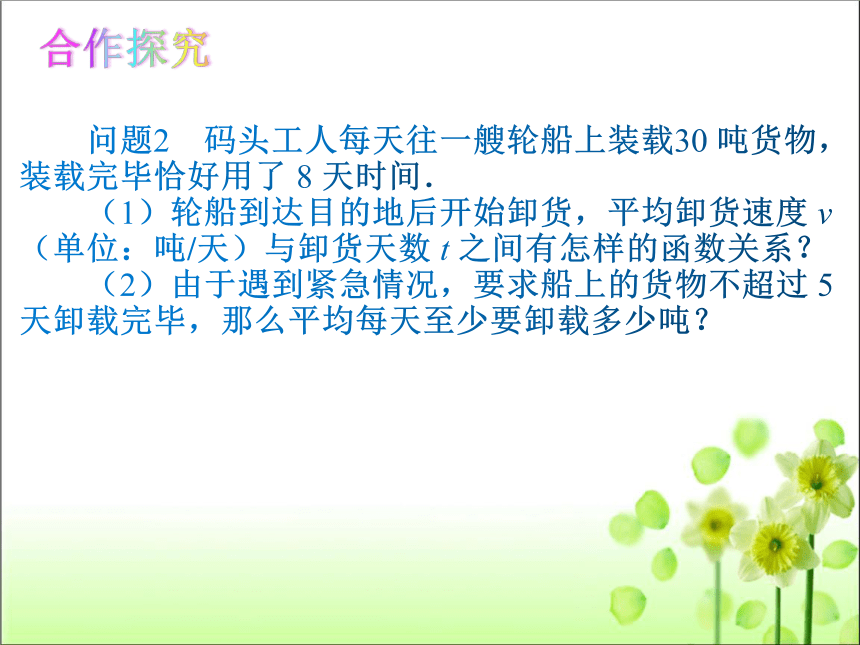 合作探究

问题2　码头工人每天往一艘轮船上装载30 吨货物，装载完毕恰好用了 8 天时间.

（1）轮船到达目的地后开始卸货，平均卸货速度 $v$（单位：吨/天）与卸货天数 $t$ 之间有怎样的函数关系？

（2）由于遇到紧急情况，要求船上的货物不超过 5 天卸载完毕，那么平均每天至少要卸载多少吨？